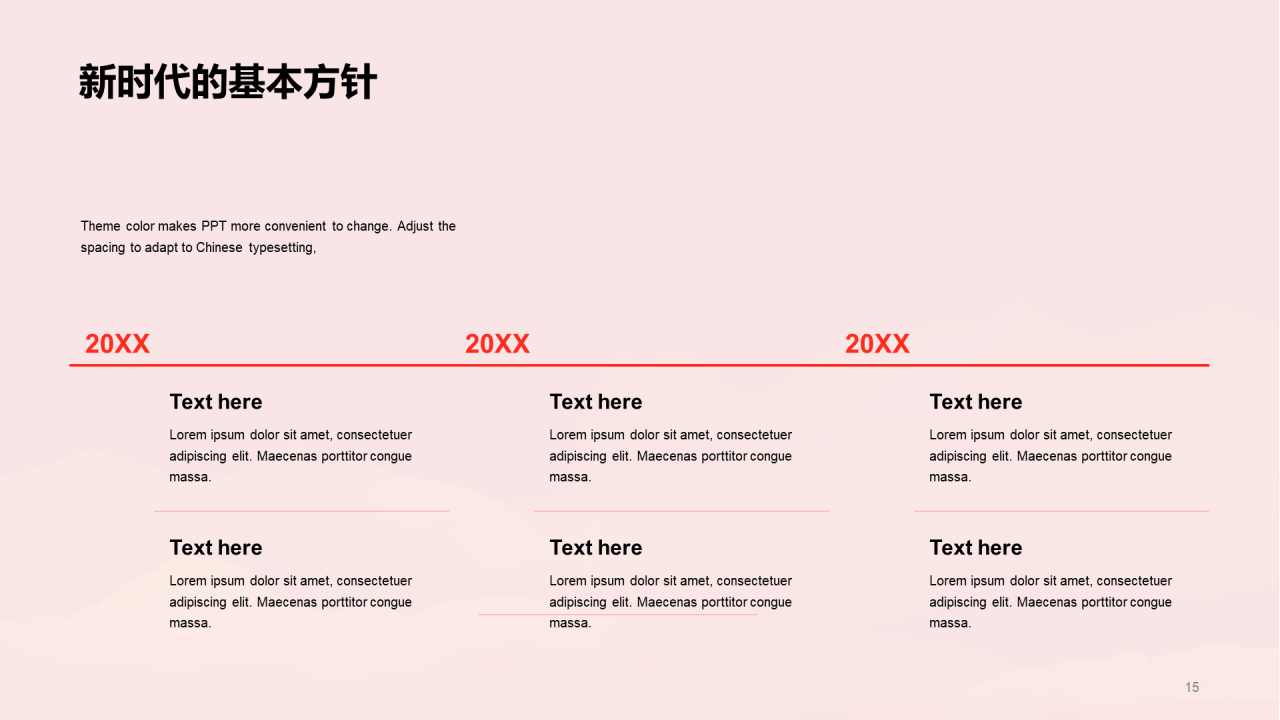 新时代的基本方针

Theme color makes PPT more convenient to change. Adjust the spacing to adapt to Chinese typesetting,

20XX

Text here

Lorem ipsum dolor sit amet, consectetuer adipiscing elit. Maecenas porttitor congue massa.

Text here

Lorem ipsum dolor sit amet, consectetuer adipiscing elit. Maecenas porttitor congue massa.

20XX

Text here

Lorem ipsum dolor sit amet, consectetuer adipiscing elit. Maecenas porttitor congue massa.

Text here

Lorem ipsum dolor sit amet, consectetuer adipiscing elit. Maecenas porttitor congue massa.

20XX

Text here

Lorem ipsum dolor sit amet, consectetuer adipiscing elit. Maecenas porttitor congue massa.

Text here

Lorem ipsum dolor sit amet, consectetuer adipiscing elit. Maecenas porttitor congue massa.

15